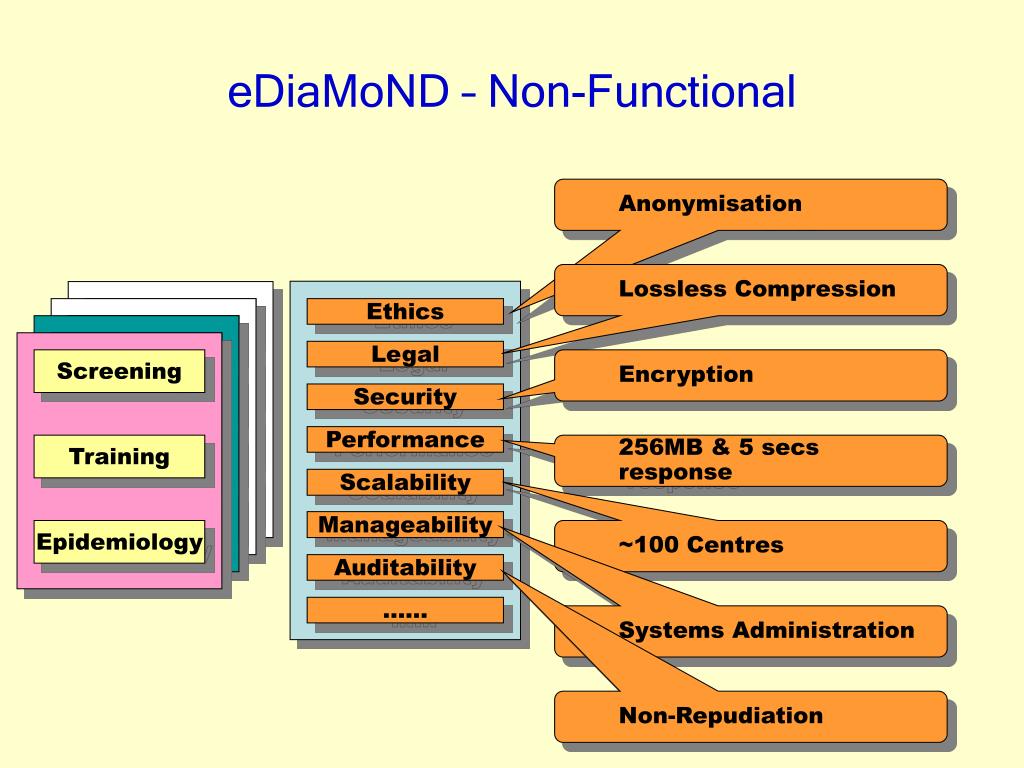 eDiaMoND – Non-Functional

Screening

Training

Epidemiology

Ethics

Legal

Security

Performance

Scalability

Manageability

Auditability

……

Anonymisation

Lossless Compression

Encryption

256MB & 5 secs response

~100 Centres

Systems Administration

Non-Repudiation